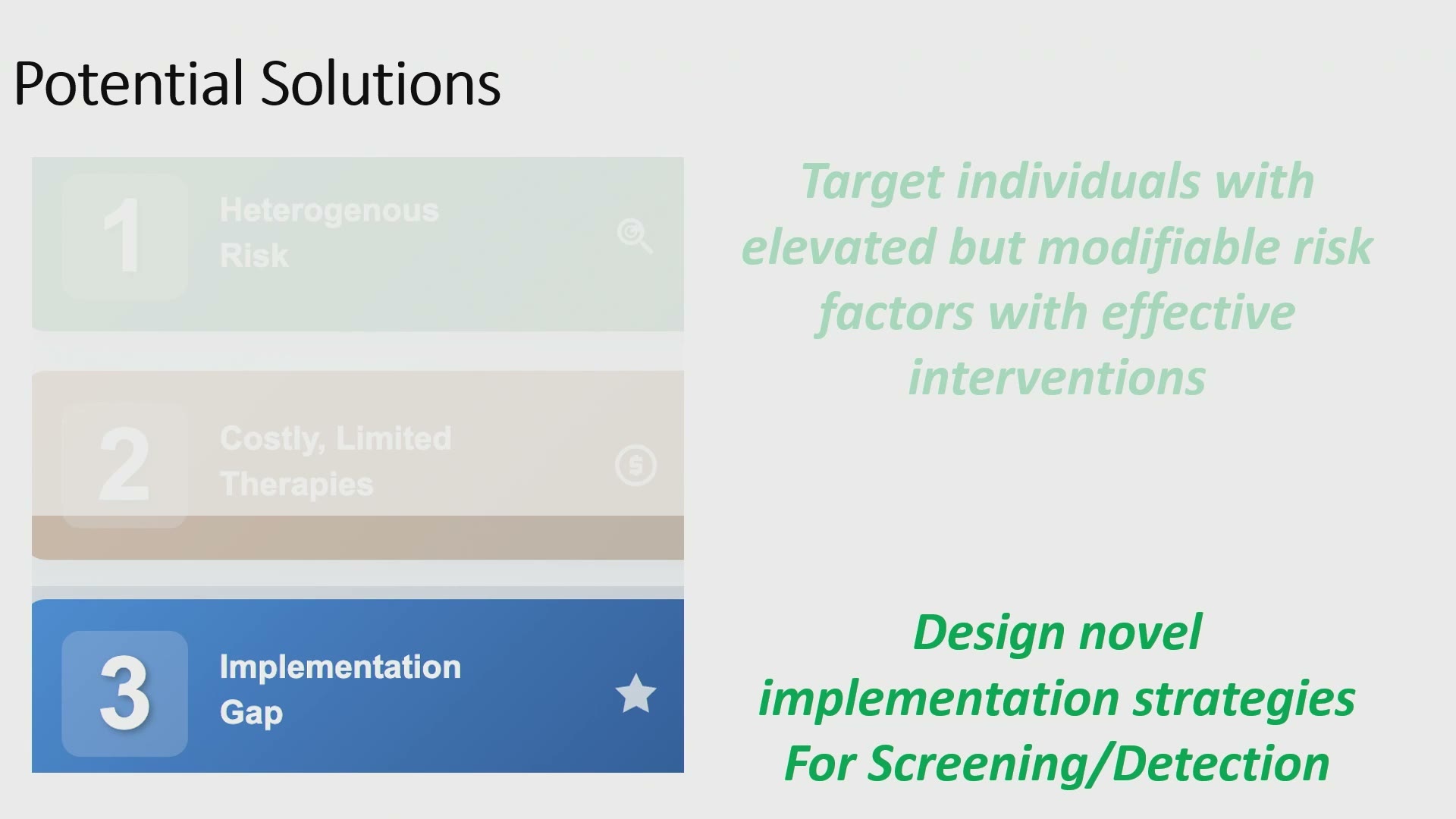 Potential Solutions

1
Heterogenous Risk

2
Costly, Limited Therapies

3
Implementation Gap

Target individuals with elevated but modifiable risk factors with effective interventions

Design novel implementation strategies For Screening/Detection